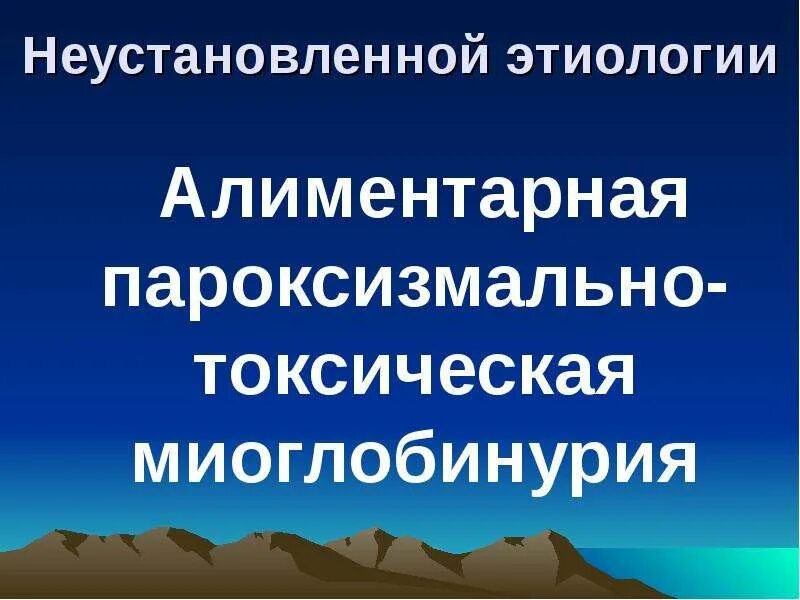 Неустановленной этиологии

Алиментарная пароксизмально-токсическая миоглобинурия